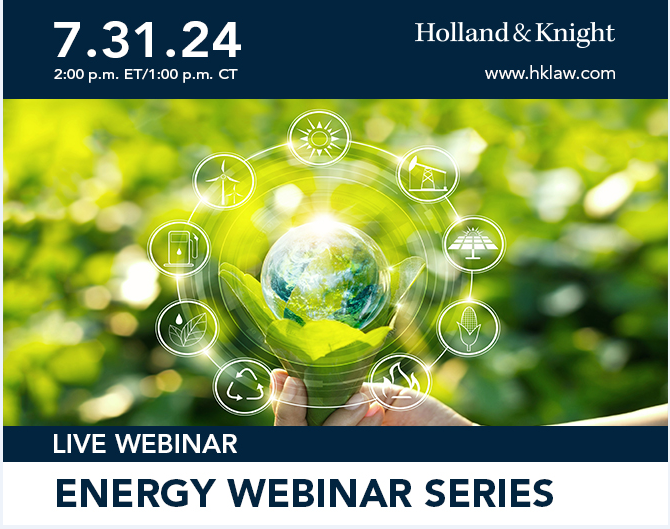 7.31.24
2:00 p.m. ET/1:00 p.m. CT

Holland & Knight
www.hklaw.com

LIVE WEBINAR
ENERGY WEBINAR SERIES